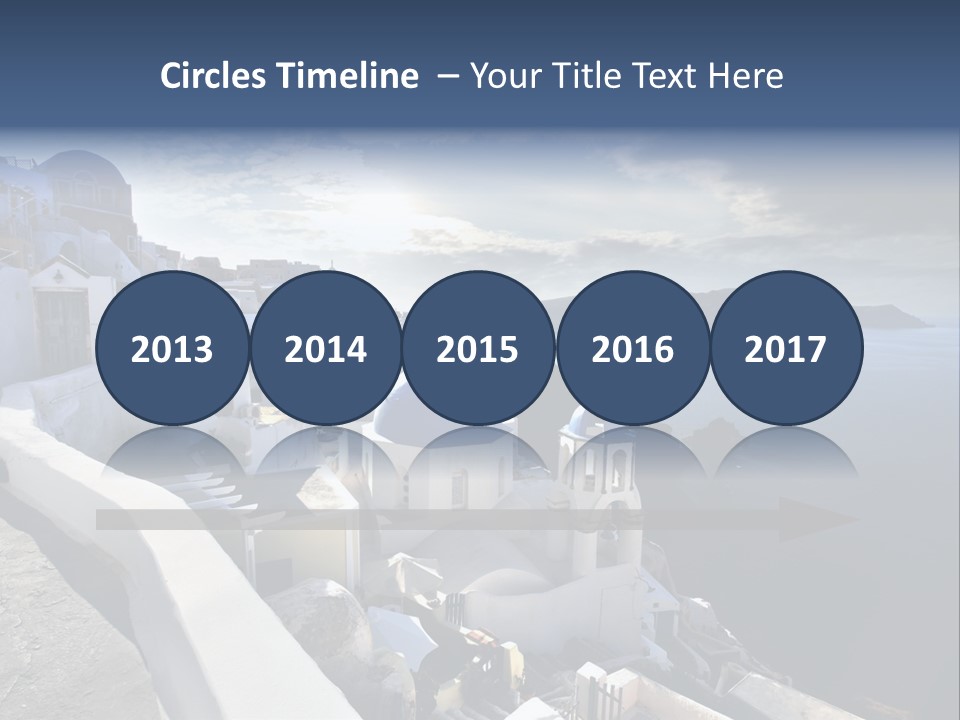 Circles Timeline – Your Title Text Here

2013

2014

2015

2016

2017